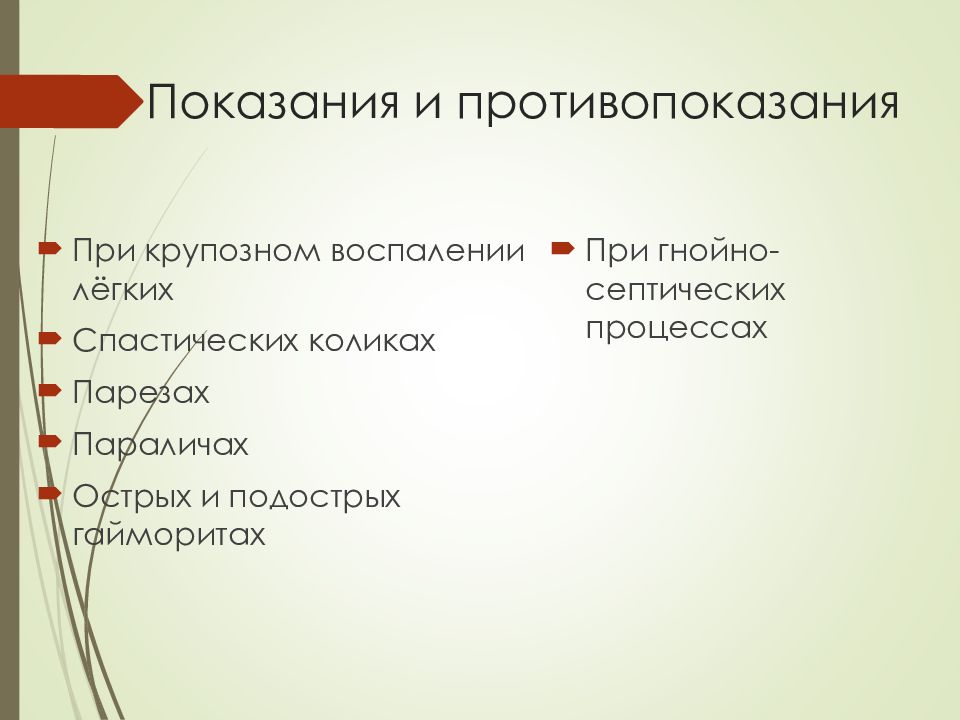 Показания и противопоказания

При крупозном воспалении лёгких
Спастических коликах
Парезах
Параличах
Острых и подострых гайморитах

При гнойно-септических процессах